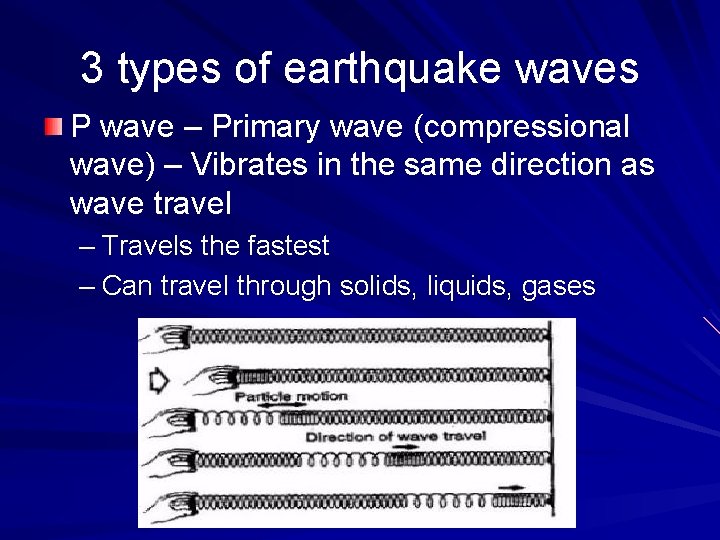 3 types of earthquake waves

P wave – Primary wave (compressional wave) – Vibrates in the same direction as wave travel

– Travels the fastest

– Can travel through solids, liquids, gases

Particle motion

Direction of wave travel